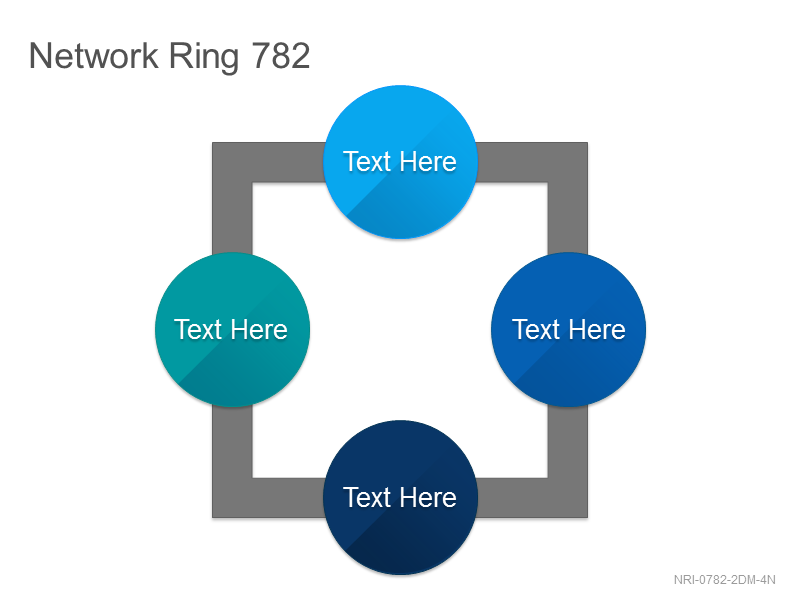 Network Ring 782

Text Here

Text Here

Text Here

Text Here

NRI-0782-2DM-4N